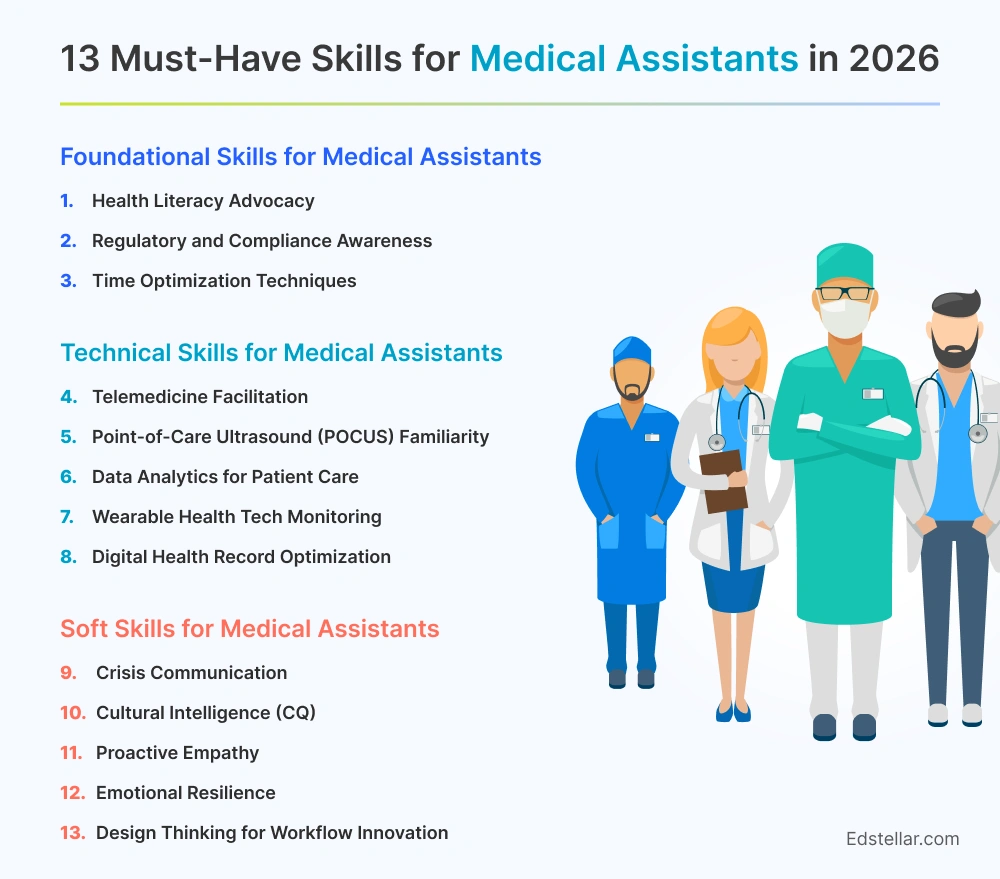 13 Must-Have Skills for Medical Assistants in 2026

Foundational Skills for Medical Assistants

1. Health Literacy Advocacy
2. Regulatory and Compliance Awareness
3. Time Optimization Techniques

Technical Skills for Medical Assistants

4. Telemedicine Facilitation
5. Point-of-Care Ultrasound (POCUS) Familiarity
6. Data Analytics for Patient Care
7. Wearable Health Tech Monitoring
8. Digital Health Record Optimization

Soft Skills for Medical Assistants

9. Crisis Communication
10. Cultural Intelligence (CQ)
11. Proactive Empathy
12. Emotional Resilience
13. Design Thinking for Workflow Innovation

Edstellar.com